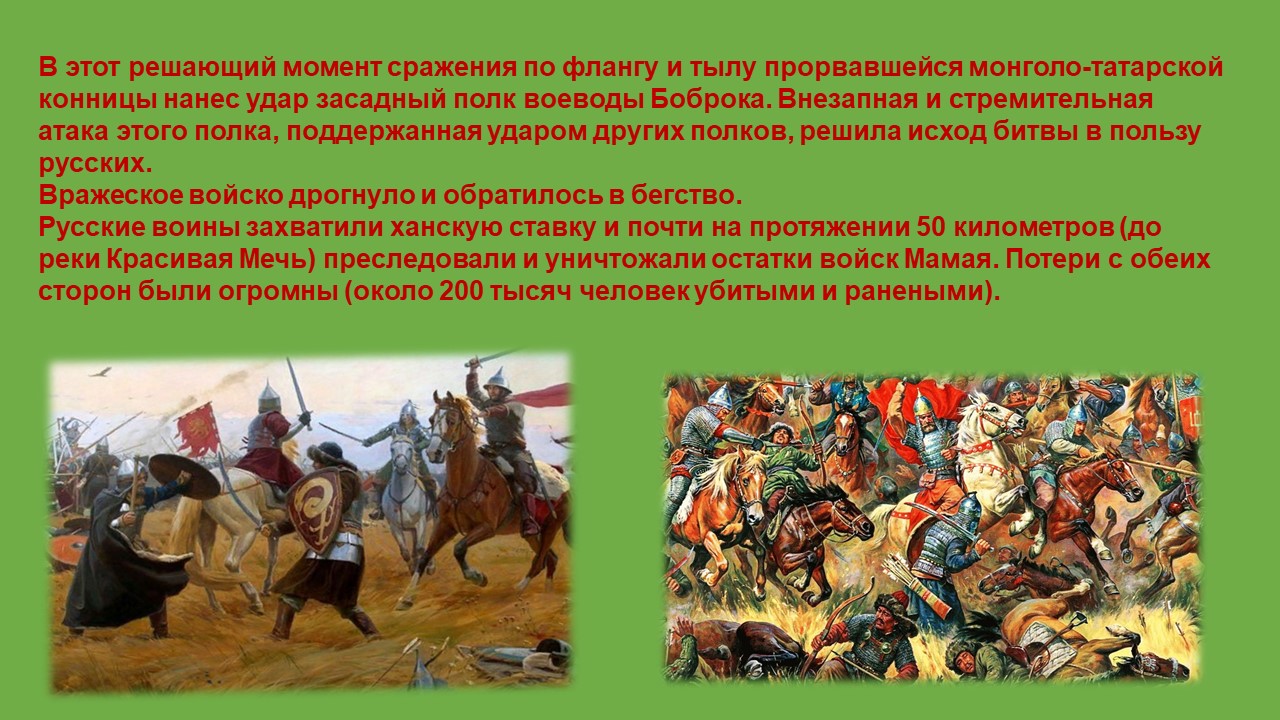 В этот решающий момент сражения по флангу и тылу прорвавшейся монголо-татарской конницы нанес удар засадный полк воеводы Боброка. Внезапная и стремительная атака этого полка, поддержанная ударом других полков, решила исход битвы в пользу русских.
Вражеское войско дрогнуло и обратилось в бегство.
Русские воины захватили ханскую ставку и почти на протяжении 50 километров (до реки Красивая Мечь) преследовали и уничтожали остатки войск Мамая. Потери с обеих сторон были огромны (около 200 тысяч человек убитыми и ранеными).